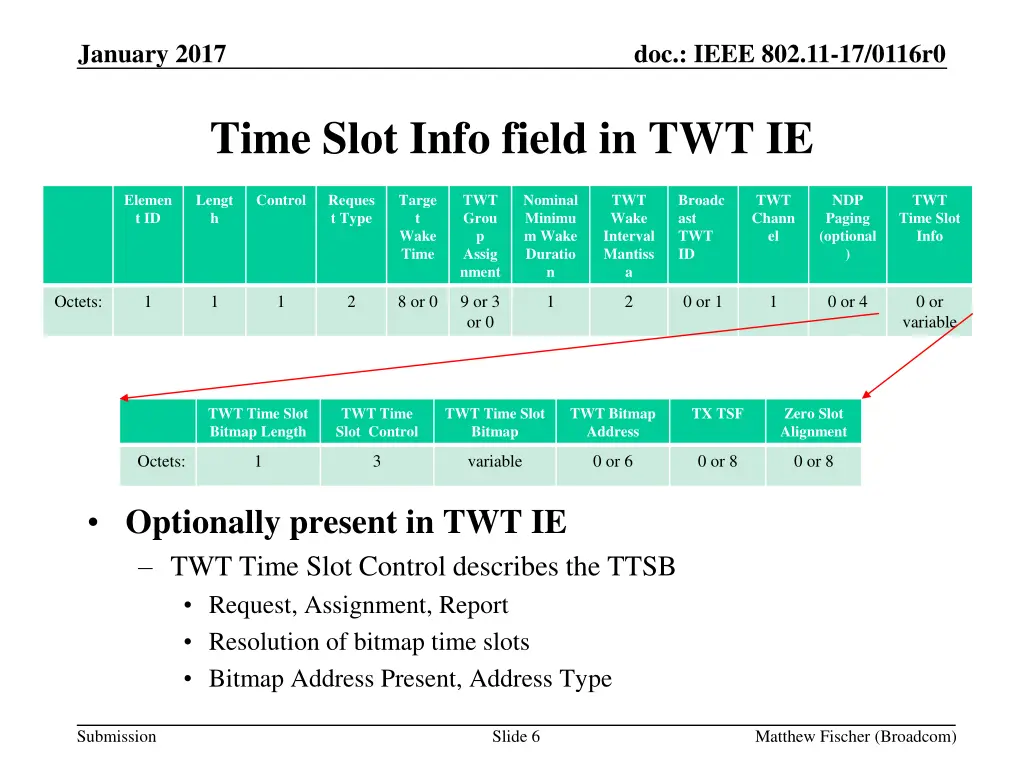 January 2017

doc.: IEEE 802.11-17/0116r0

Time Slot Info field in TWT IE

| | Element ID | Length | Control | Request Type | Target Wake Time | TWT Group Assignment | Nominal Minimum Wake Duration | TWT Wake Interval Mantissa | Broadcast TWT ID | TWT Channel | NDP Paging (optional) | TWT Time Slot Info |
|---|---|---|---|---|---|---|---|---|---|---|---|---|
| Octets: | 1 | 1 | 1 | 2 | 8 or 0 | 9 or 3 or 0 | 1 | 2 | 0 or 1 | 1 | 0 or 4 | 0 or variable |

| | TWT Time Slot Bitmap Length | TWT Time Slot Control | TWT Time Slot Bitmap | TWT Bitmap Address | TX TSF | Zero Slot Alignment |
|---|---|---|---|---|---|---|
| Octets: | 1 | 3 | variable | 0 or 6 | 0 or 8 | 0 or 8 |

• Optionally present in TWT IE
– TWT Time Slot Control describes the TTSB
• Request, Assignment, Report
• Resolution of bitmap time slots
• Bitmap Address Present, Address Type

Submission

Slide 6

Matthew Fischer (Broadcom)